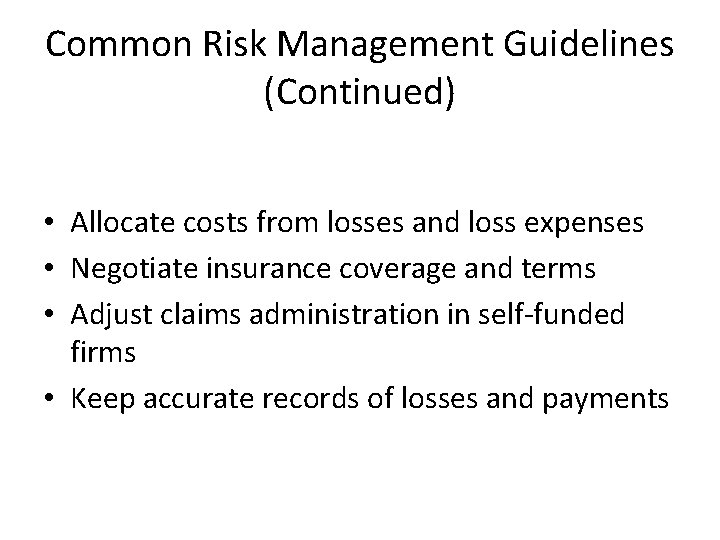 Common Risk Management Guidelines (Continued)

• Allocate costs from losses and loss expenses
• Negotiate insurance coverage and terms
• Adjust claims administration in self-funded firms
• Keep accurate records of losses and payments